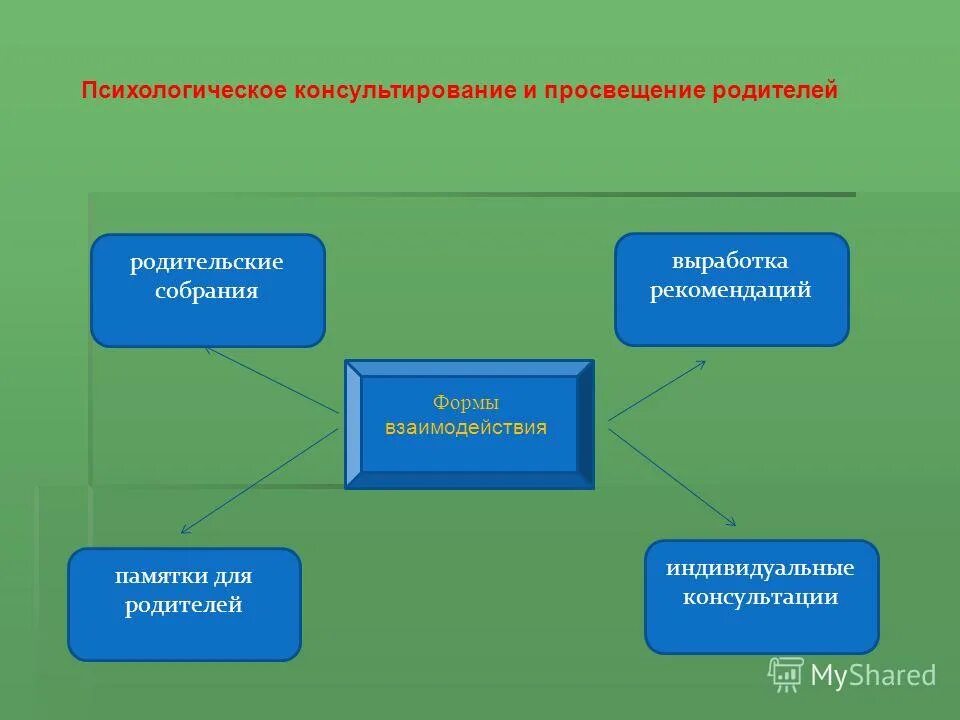 Психологическое консультирование и просвещение родителей

родительские собрания

выработка рекомендаций

Формы взаимодействия

памятки для родителей

индивидуальные консультации

MyShared